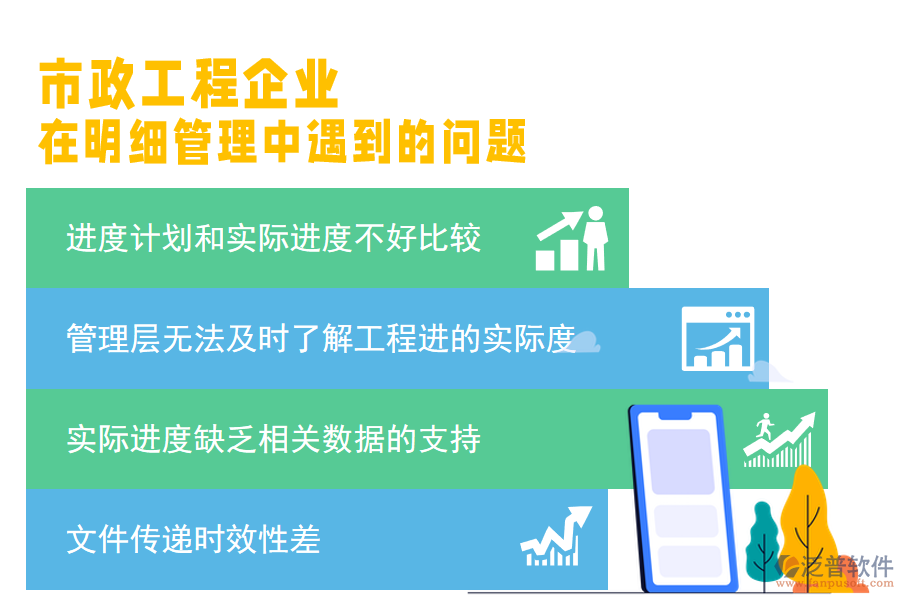 市政工程企业
在明细管理中遇到的问题

进度计划和实际进度不好比较

管理层无法及时了解工程进的实际度

实际进度缺乏相关数据的支持

文件传递时效性差

泛普软件
www.fanpusoft.com